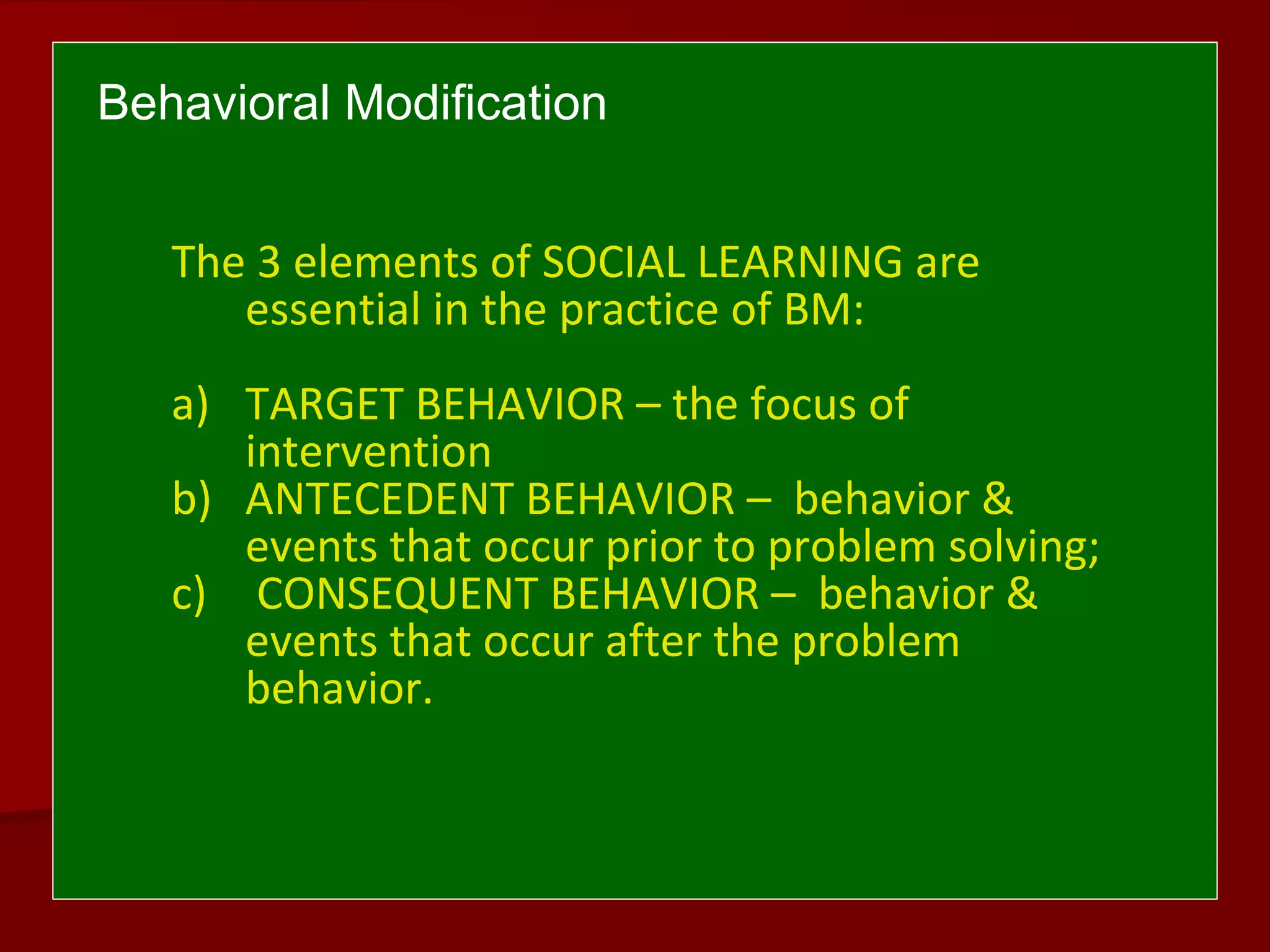 Behavioral Modification

The 3 elements of SOCIAL LEARNING are essential in the practice of BM:

a) TARGET BEHAVIOR – the focus of intervention
b) ANTECEDENT BEHAVIOR – behavior & events that occur prior to problem solving;
c) CONSEQUENT BEHAVIOR – behavior & events that occur after the problem behavior.